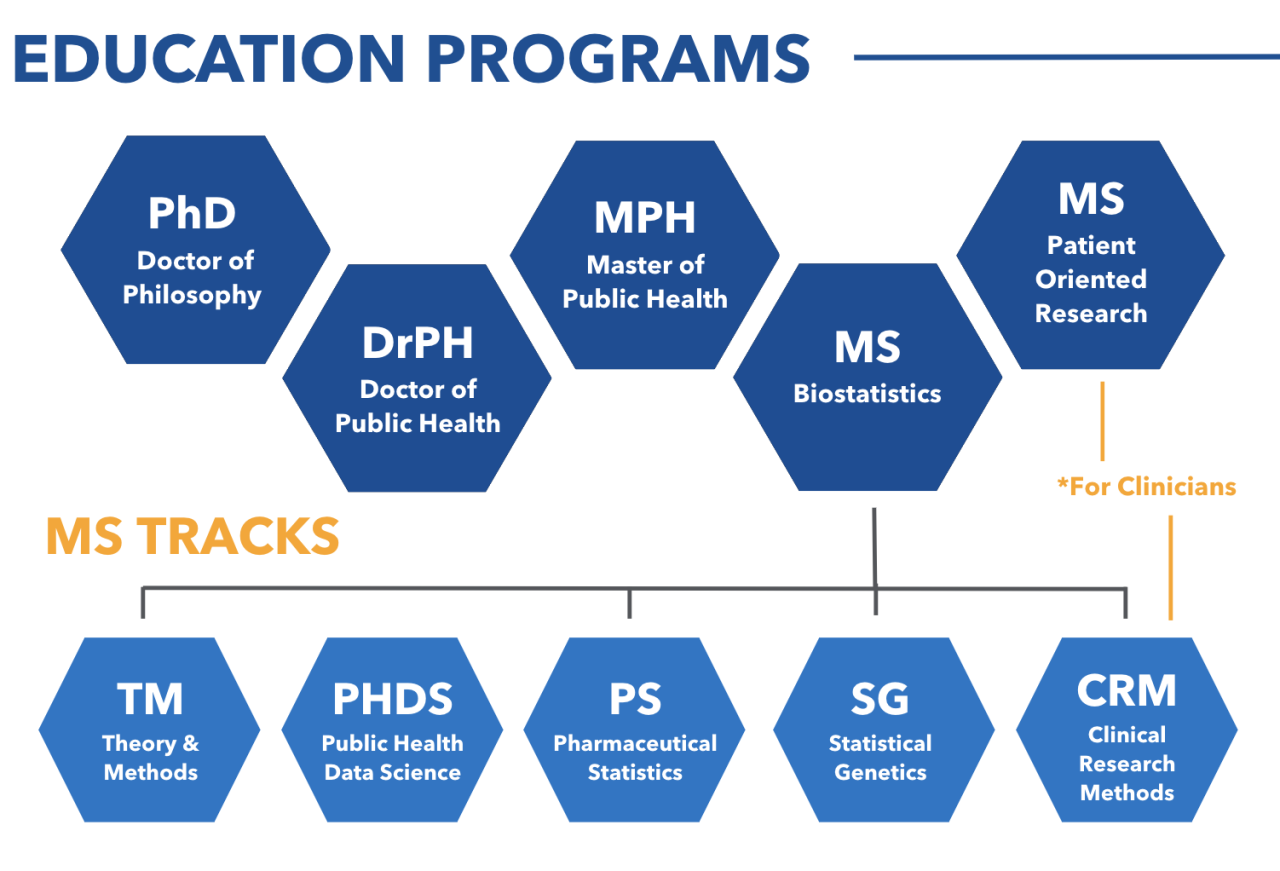 EDUCATION PROGRAMS

PhD
Doctor of Philosophy

DrPH
Doctor of Public Health

MPH
Master of Public Health

MS
Biostatistics

MS
Patient Oriented Research

*For Clinicians

MS TRACKS

TM
Theory & Methods

PHDS
Public Health Data Science

PS
Pharmaceutical Statistics

SG
Statistical Genetics

CRM
Clinical Research Methods